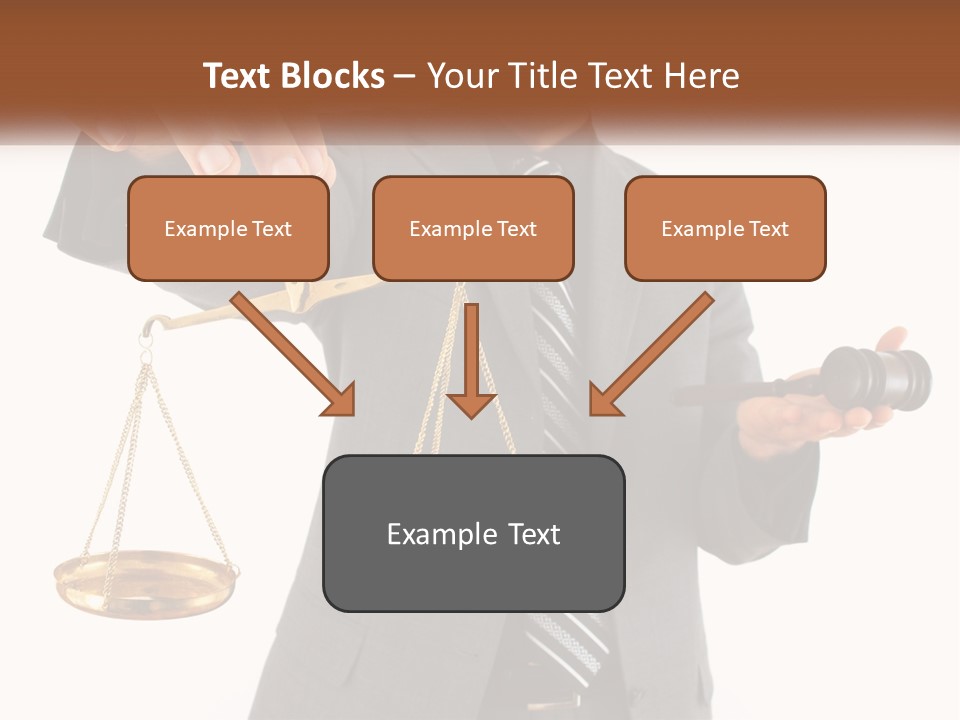 Text Blocks – Your Title Text Here

Example Text

Example Text

Example Text

Example Text